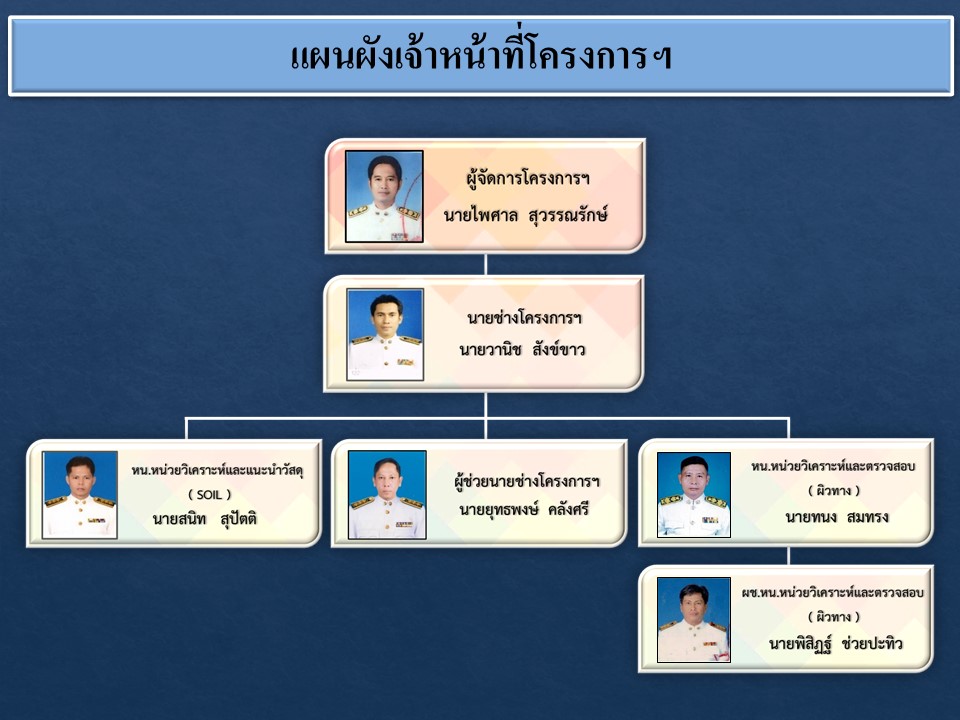 แผนผังเจ้าหน้าที่โครงการฯ

ผู้จัดการโครงการฯ
นายไพศาล สุวรรณรักษ์

นายช่างโครงการฯ
นายวานิช สังข์ขาว

หน.หน่วยวิเคราะห์และแนะนำวัสดุ
( SOIL )
นายสนิท สุปัตติ

ผู้ช่วยนายช่างโครงการฯ
นายยุทธพงษ์ คลังศรี

หน.หน่วยวิเคราะห์และตรวจสอบ
( ผิวทาง )
นายทนง สมทรง

ผช.หน.หน่วยวิเคราะห์และตรวจสอบ
( ผิวทาง )
นายพิสิฏฐ์ ช่วยปะทิว